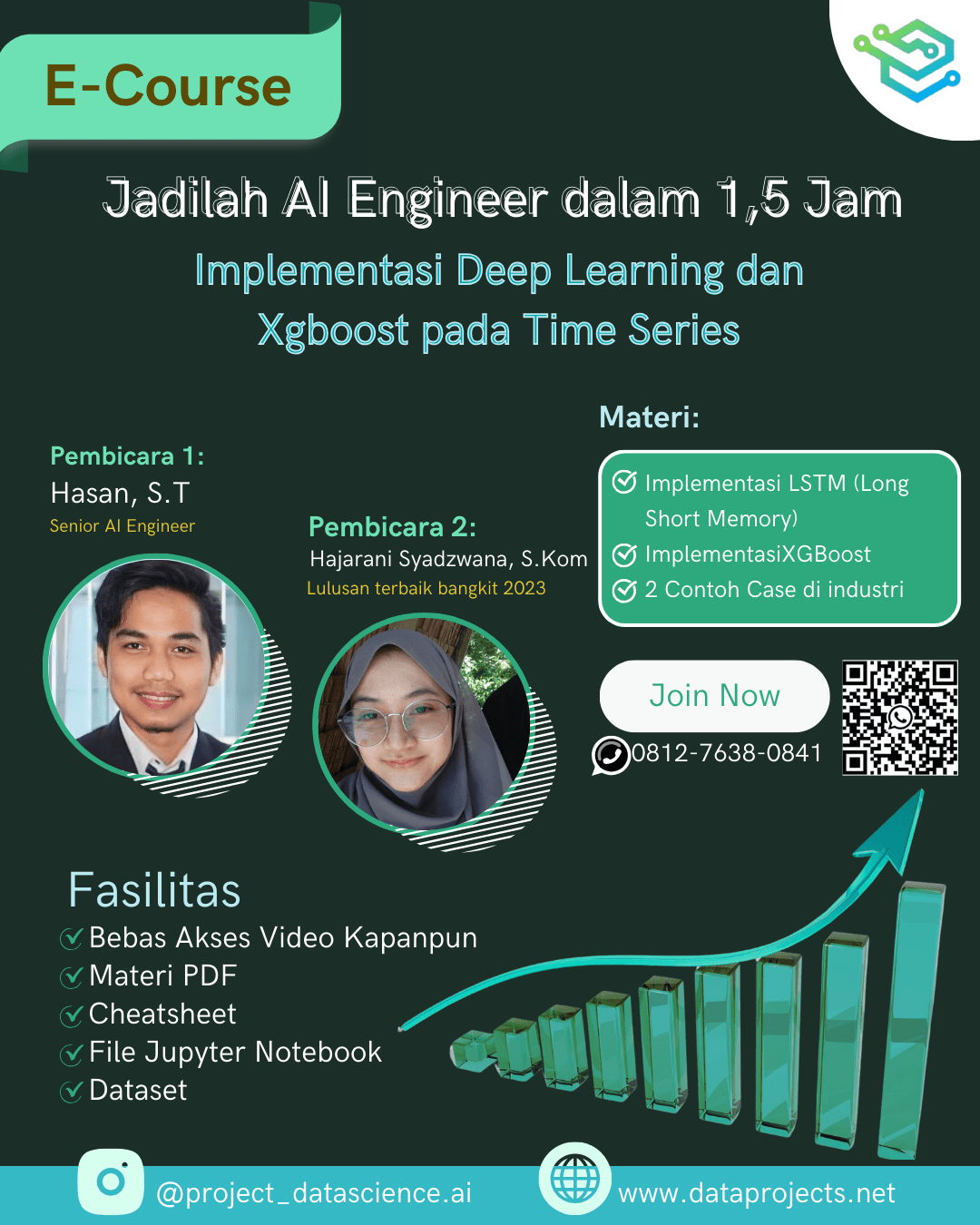 E-Course

Jadilah AI Engineer dalam 1,5 Jam

Implementasi Deep Learning dan Xgboost pada Time Series

Pembicara 1:
Hasan, S.T
Senior AI Engineer

Pembicara 2:
Hajarani Syadzwana, S.Kom
Lulusan terbaik bangkit 2023

Materi:
Implementasi LSTM (Long Short Memory)
ImplementasiXGBoost
2 Contoh Case di industri

Join Now

0812-7638-0841

Fasilitas
Bebas Akses Video Kapanpun
Materi PDF
Cheatsheet
File Jupyter Notebook
Dataset

@project_datascience.ai
www.dataprojects.net